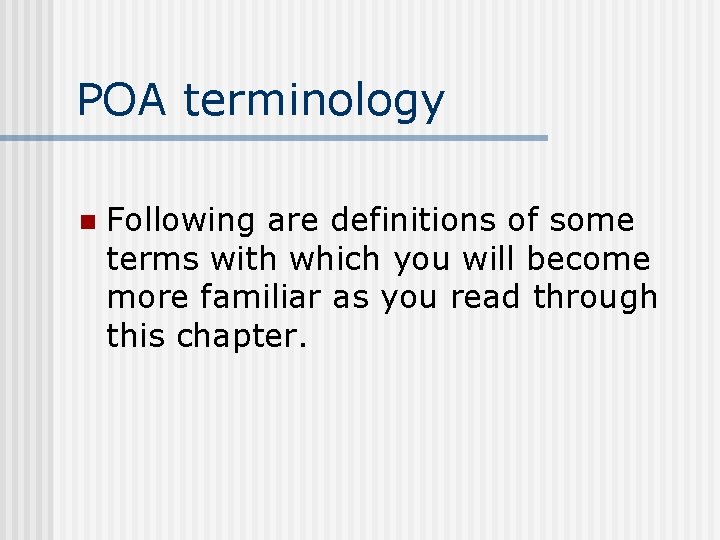 POA terminology

Following are definitions of some terms with which you will become more familiar as you read through this chapter.